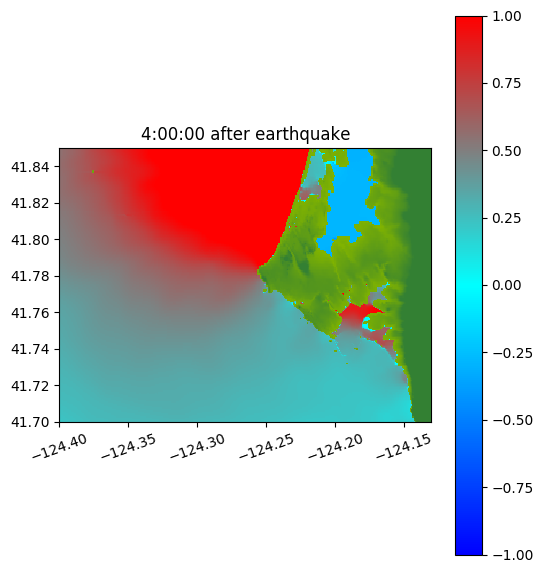 4:00:00 after earthquake

41.84
41.82
41.80
41.78
41.76
41.74
41.72
41.70

−124.40
−124.35
−124.30
−124.25
−124.20
−124.15

1.00
0.75
0.50
0.25
0.00
−0.25
−0.50
−0.75
−1.00